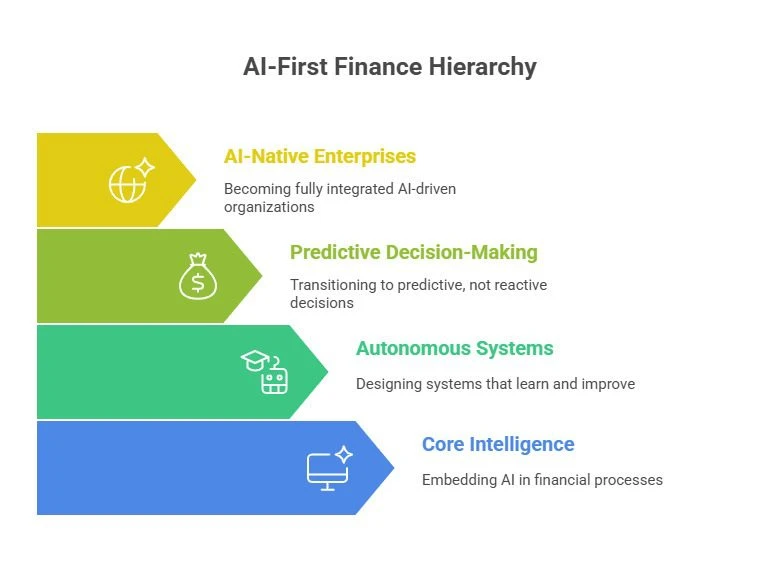 AI-First Finance Hierarchy

AI-Native Enterprises

Becoming fully integrated AI-driven organizations

Predictive Decision-Making

Transitioning to predictive, not reactive decisions

Autonomous Systems

Designing systems that learn and improve

Core Intelligence

Embedding AI in financial processes